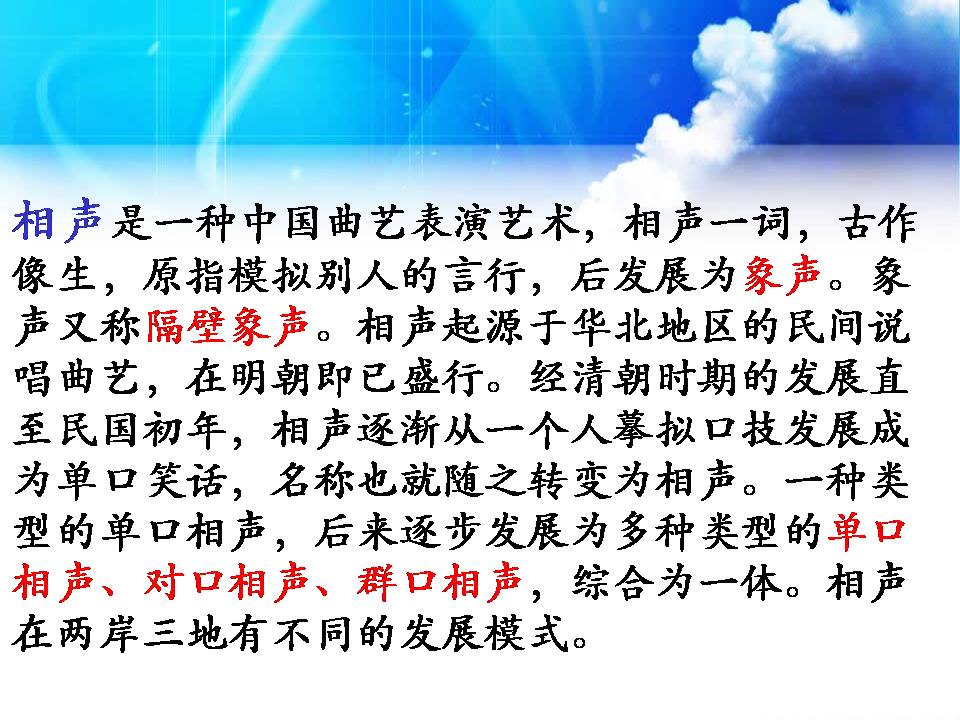 相声是一种中国曲艺表演艺术，相声一词，古作像生，原指模拟别人的言行，后发展为象声。象声又称隔壁象声。相声起源于华北地区的民间说唱曲艺，在明朝即已盛行。经清朝时期的发展直至民国初年，相声逐渐从一个人摹拟口技发展成为单口笑话，名称也就随之转变为相声。一种类型的单口相声，后来逐步发展为多种类型的单口相声、对口相声、群口相声，综合为一体。相声在两岸三地有不同的发展模式。